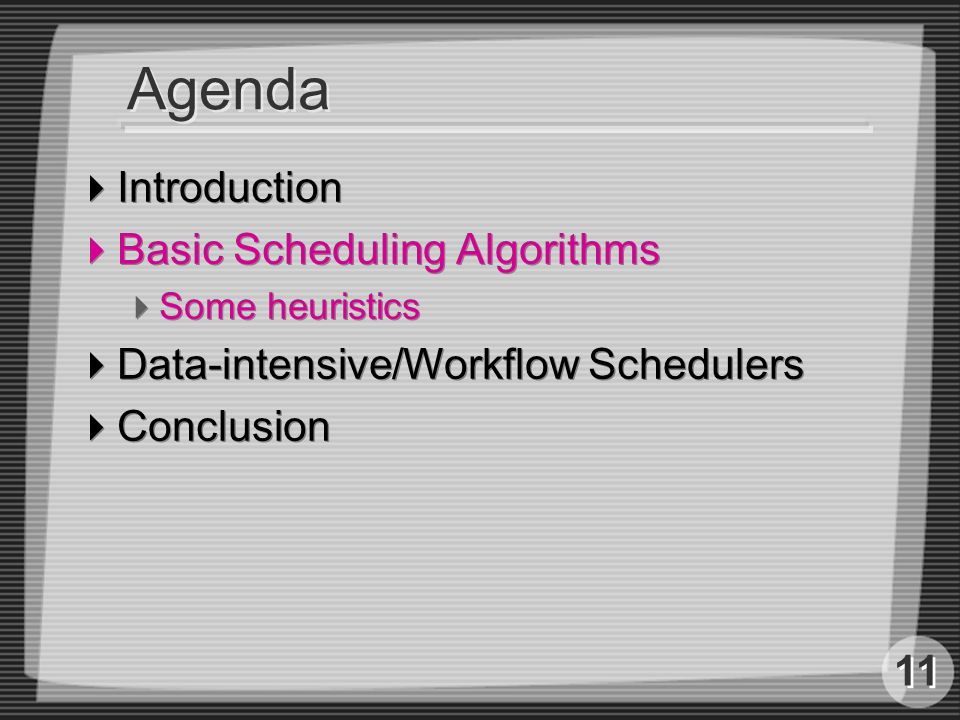 Agenda

Introduction

Basic Scheduling Algorithms

Some heuristics

Data-intensive/Workflow Schedulers

Conclusion

11